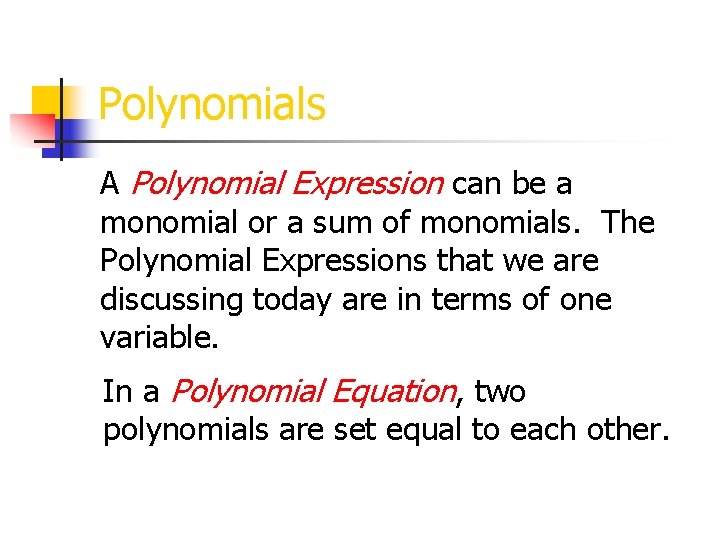 Polynomials

A Polynomial Expression can be a monomial or a sum of monomials. The Polynomial Expressions that we are discussing today are in terms of one variable.

In a Polynomial Equation, two polynomials are set equal to each other.